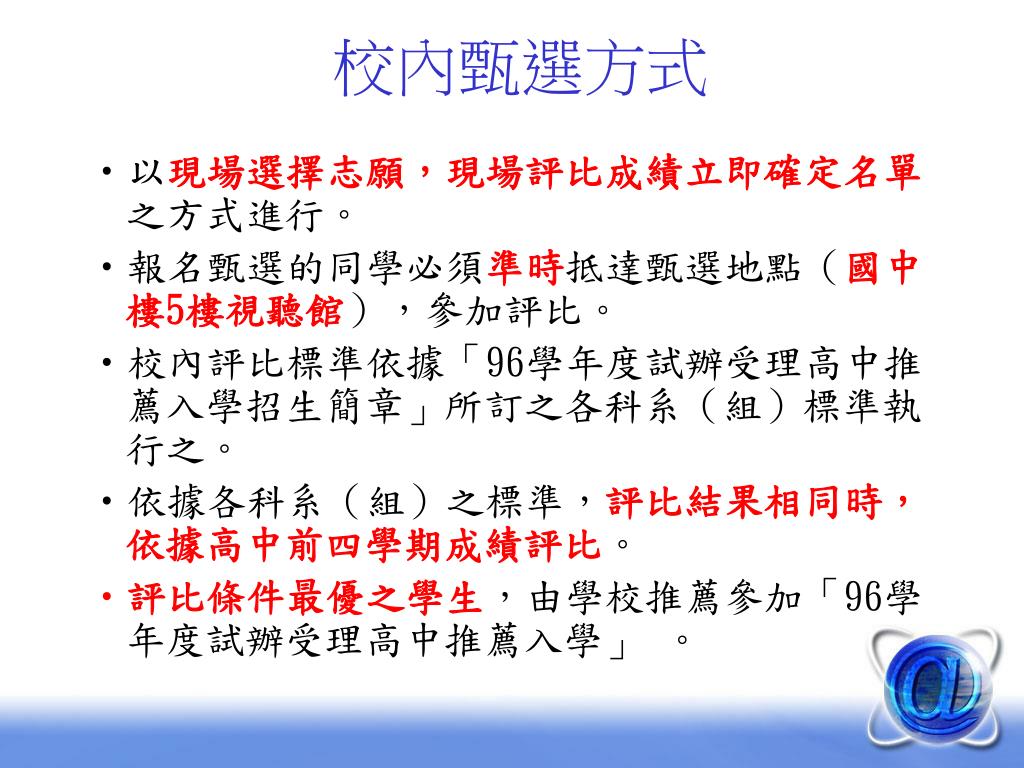 校內甄選方式

• 以現場選擇志願，現場評比成績立即確定名單之方式進行。

• 報名甄選的同學必須準時抵達甄選地點（國中樓5樓視聽館），參加評比。

• 校內評比標準依據「96學年度試辦受理高中推薦入學招生簡章」所訂之各科系（組）標準執行之。

• 依據各科系（組）之標準，評比結果相同時，依據高中前四學期成績評比。

• 評比條件最優之學生，由學校推薦參加「96學年度試辦受理高中推薦入學」 。